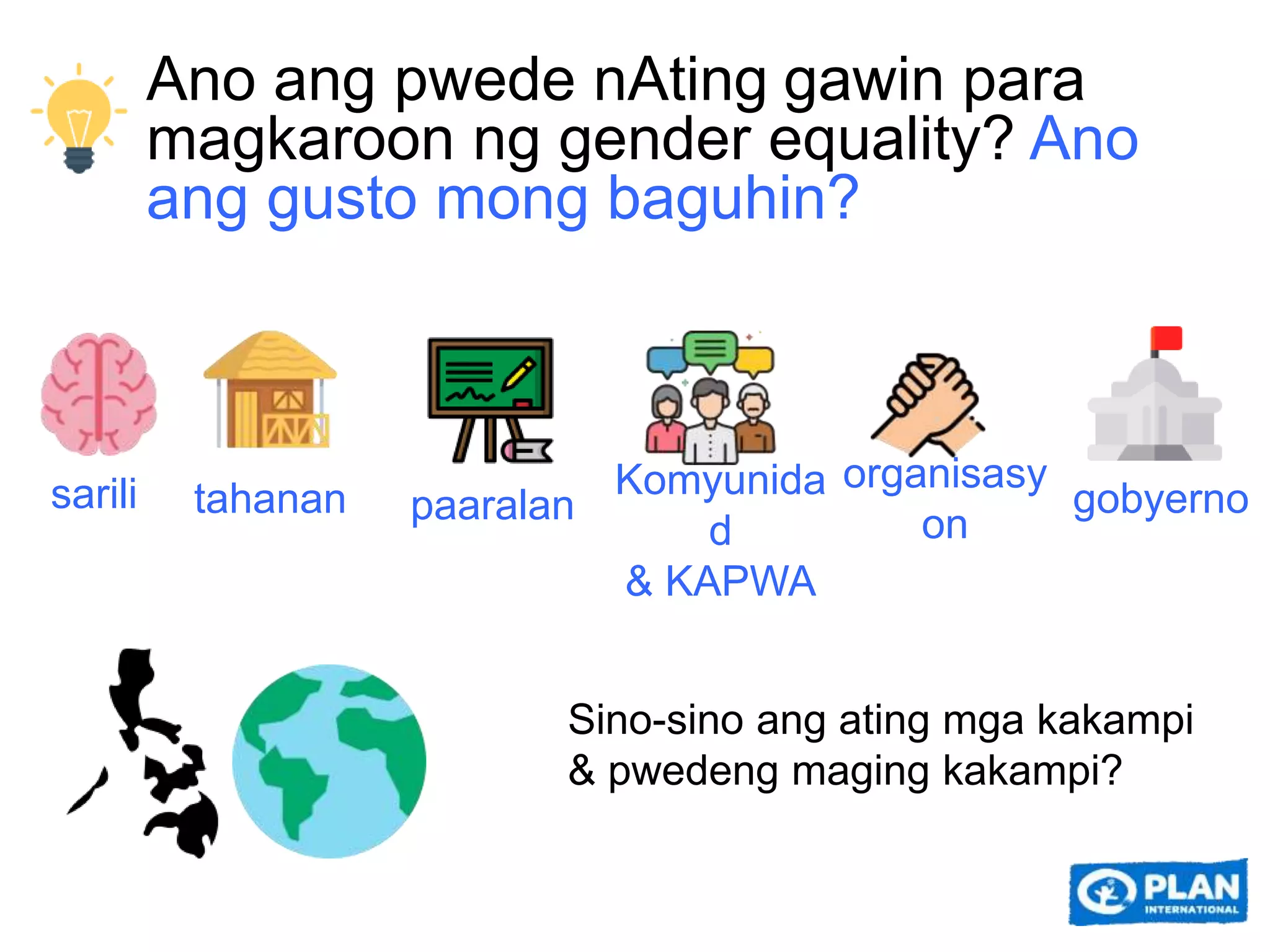 Ano ang pwede nAting gawin para magkaroon ng gender equality? Ano ang gusto mong baguhin?

sarili

tahanan

paaralan

Komyunidad
& KAPWA

organisasyon

gobyerno

Sino-sino ang ating mga kakampi & pwedeng maging kakampi?

PLAN INTERNATIONAL